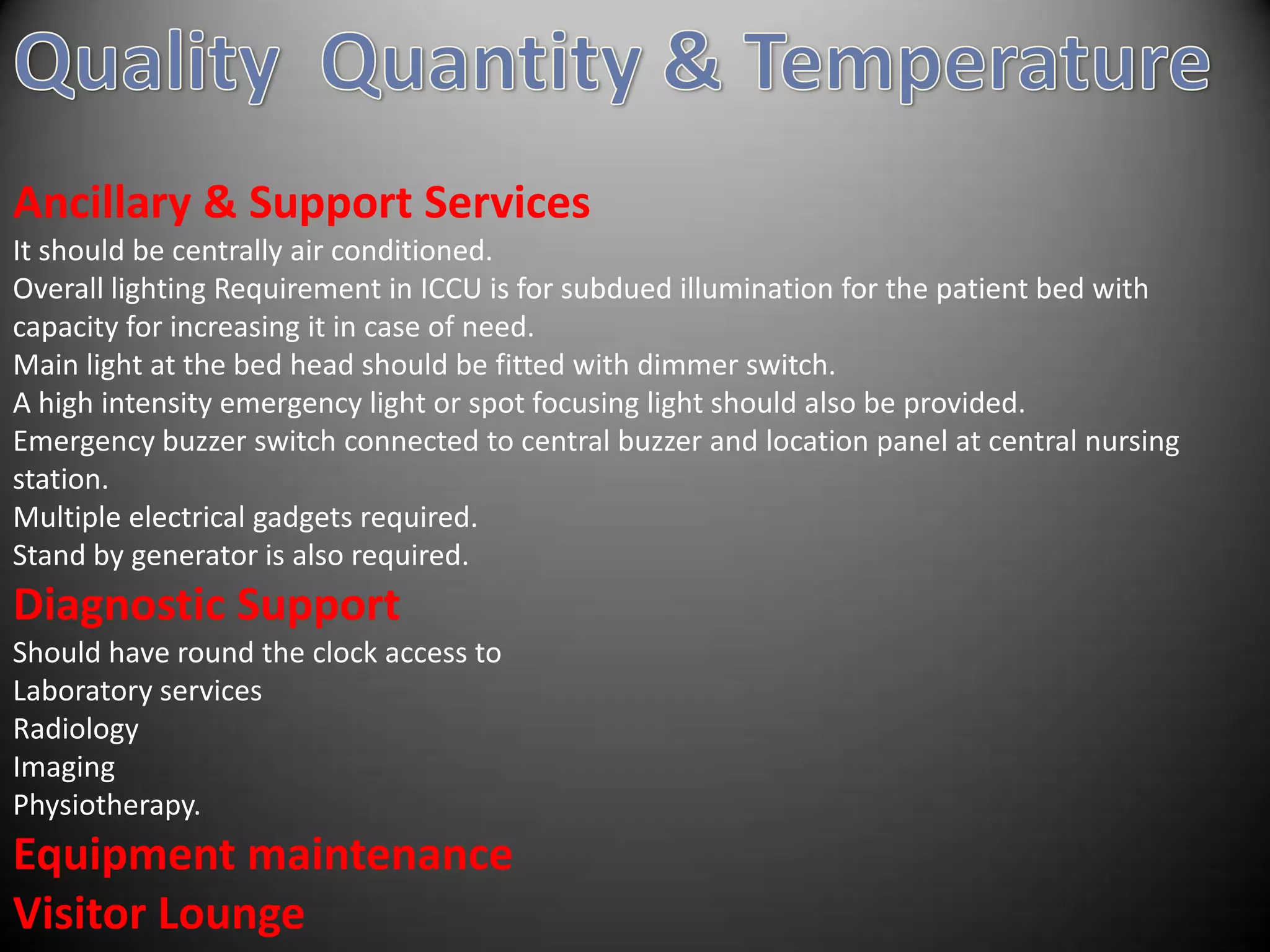 Quality  Quantity & Temperature

Ancillary & Support Services

It should be centrally air conditioned.

Overall lighting Requirement in ICCU is for subdued illumination for the patient bed with capacity for increasing it in case of need.

Main light at the bed head should be fitted with dimmer switch.

A high intensity emergency light or spot focusing light should also be provided.

Emergency buzzer switch connected to central buzzer and location panel at central nursing station.

Multiple electrical gadgets required.

Stand by generator is also required.

Diagnostic Support

Should have round the clock access to

Laboratory services

Radiology

Imaging

Physiotherapy.

Equipment maintenance

Visitor Lounge